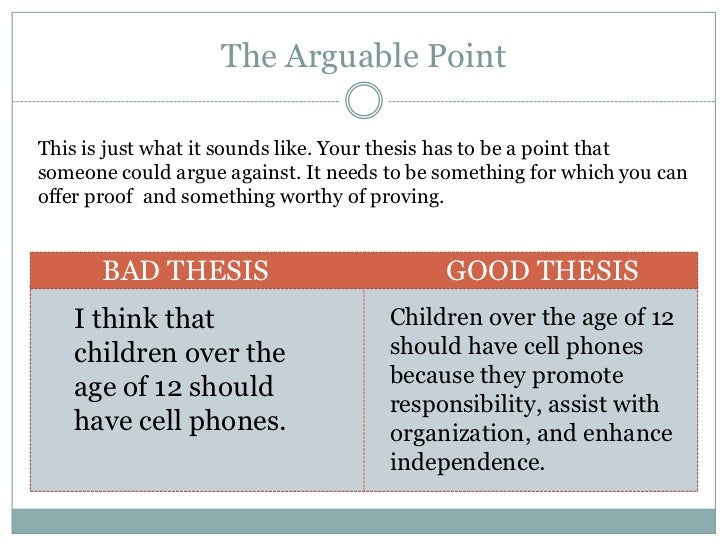 The Arguable Point

This is just what it sounds like. Your thesis has to be a point that someone could argue against. It needs to be something for which you can offer proof  and something worthy of proving.

| BAD THESIS | GOOD THESIS |
|---|---|
| I think that children over the age of 12 should have cell phones. | Children over the age of 12 should have cell phones because they promote responsibility, assist with organization, and enhance independence. |